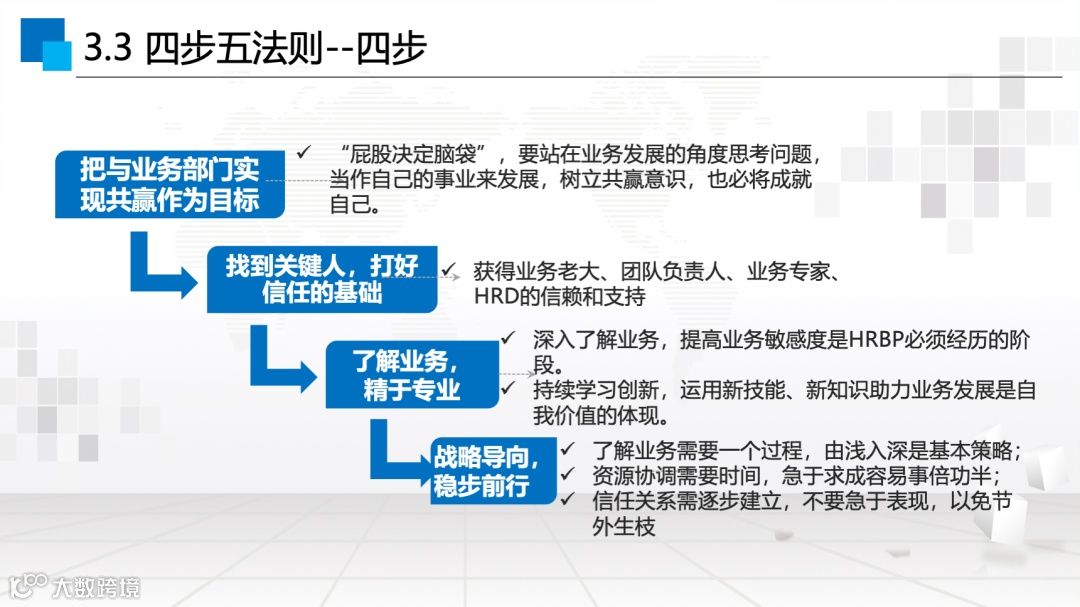 3.3 四步五法则--四步

把与业务部门实现共赢作为目标

✓ “屁股决定脑袋”，要站在业务发展的角度思考问题，当作自己的事业来发展，树立共赢意识，也必将成就自己。

找到关键人，打好信任的基础

✓ 获得业务老大、团队负责人、业务专家、HRD的信赖和支持

了解业务，精于专业

✓ 深入了解业务，提高业务敏感度是HRBP必须经历的阶段。
✓ 持续学习创新，运用新技能、新知识助力业务发展是自我价值的体现。

战略导向，稳步前行

✓ 了解业务需要一个过程，由浅入深是基本策略；
✓ 资源协调需要时间，急于求成容易事倍功半；
✓ 信任关系需逐步建立，不要急于表现，以免节外生枝

大数跨境